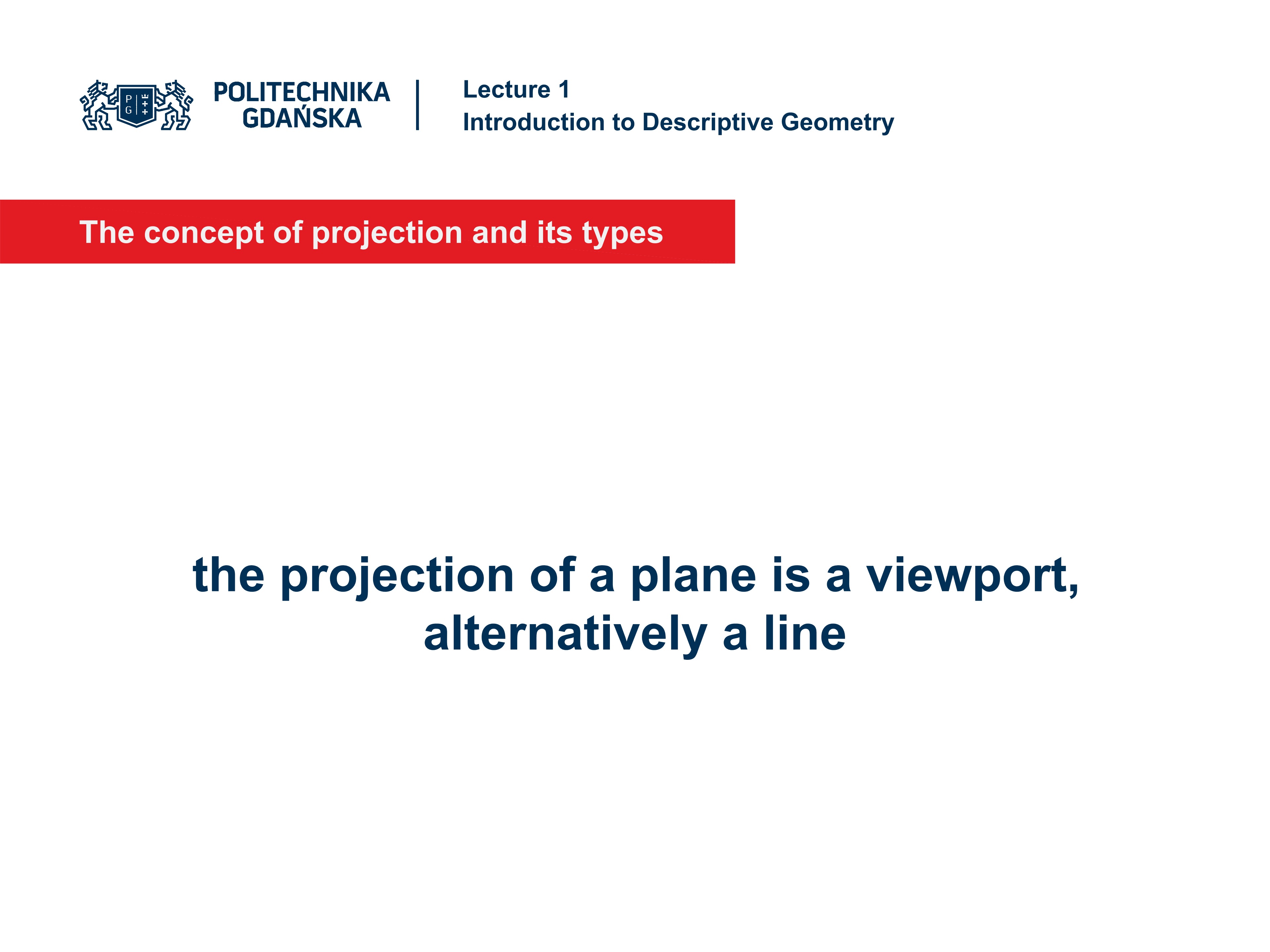 P G

POLITECHNIKA GDAŃSKA

Lecture 1
Introduction to Descriptive Geometry

The concept of projection and its types

the projection of a plane is a viewport, alternatively a line